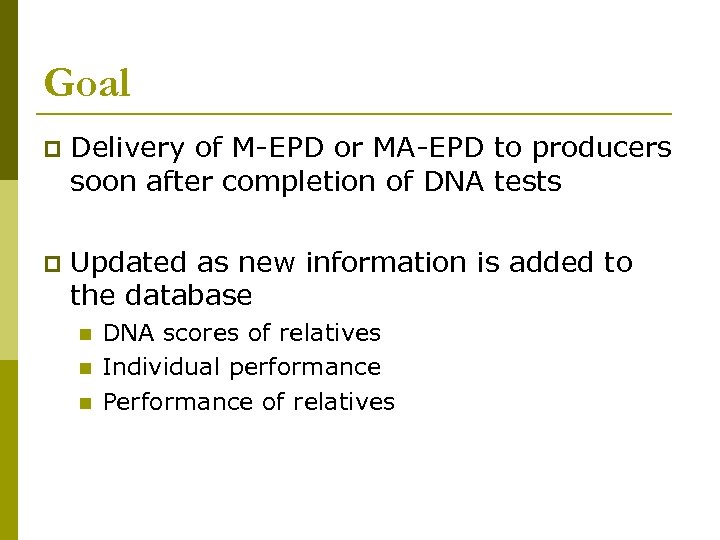 Goal

Delivery of M-EPD or MA-EPD to producers soon after completion of DNA tests

Updated as new information is added to the database

DNA scores of relatives

Individual performance

Performance of relatives